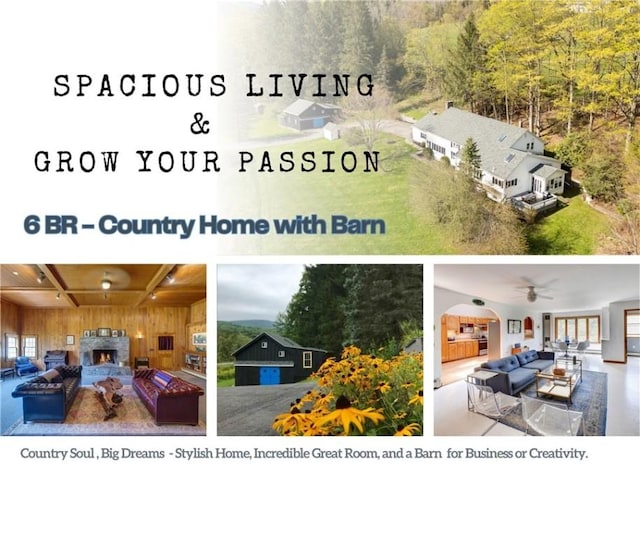 SPACIOUS LIVING
&
GROW YOUR PASSION

6 BR – Country Home with Barn

Country Soul , Big Dreams - Stylish Home, Incredible Great Room, and a Barn for Business or Creativity.